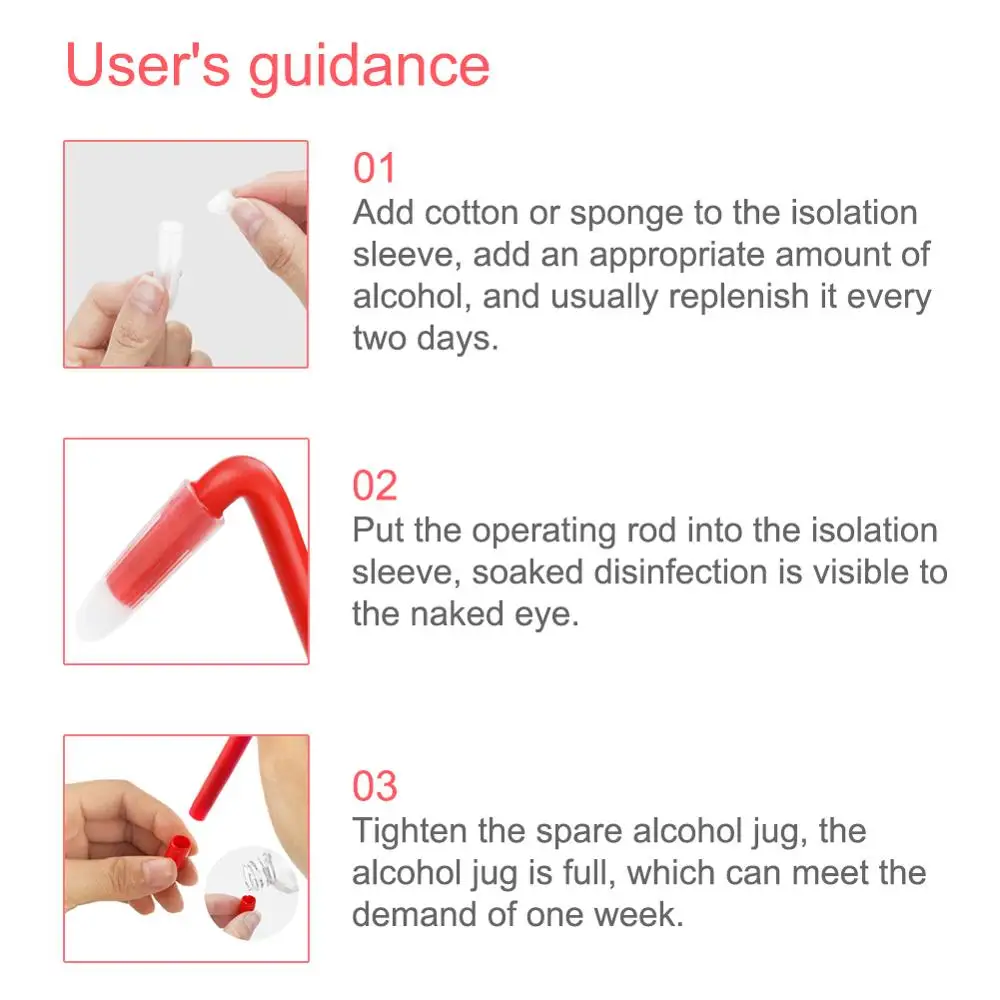 User's guidance

01
Add cotton or sponge to the isolation sleeve, add an appropriate amount of alcohol, and usually replenish it every two days.

02
Put the operating rod into the isolation sleeve, soaked disinfection is visible to the naked eye.

03
Tighten the spare alcohol jug, the alcohol jug is full, which can meet the demand of one week.